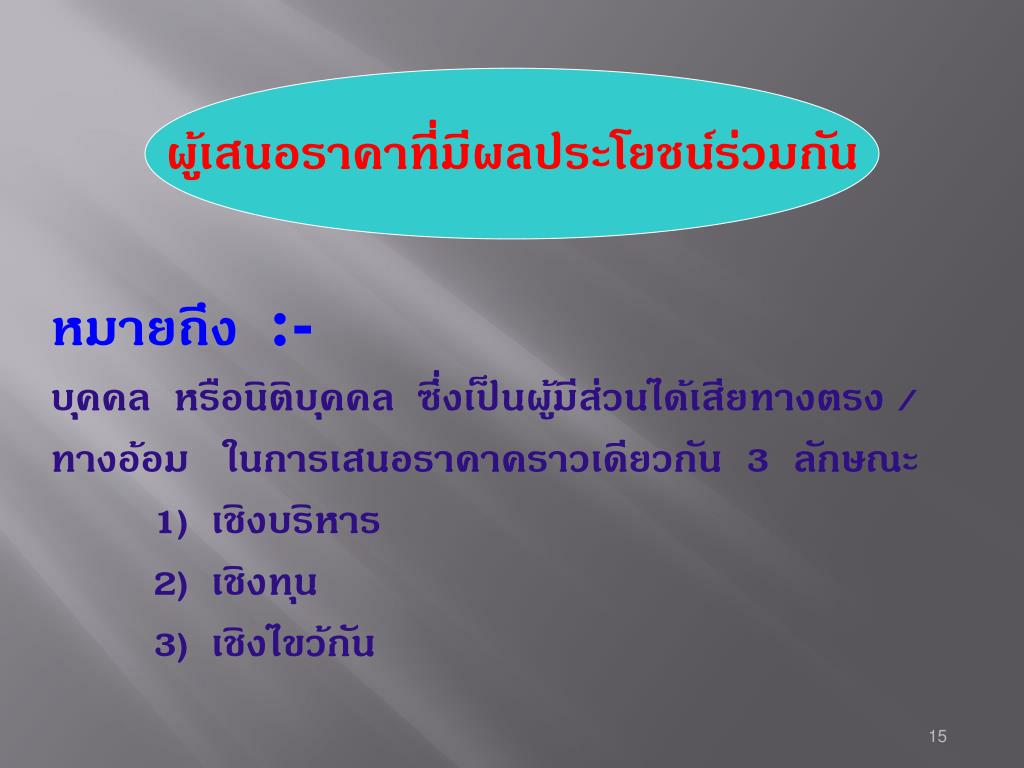 ผู้เสนอราคาที่มีผลประโยชน์ร่วมกัน

หมายถึง :-

บุคคล หรือนิติบุคคล ซึ่งเป็นผู้มีส่วนได้เสียทางตรง / ทางอ้อม ในการเสนอราคาคราวเดียวกัน 3 ลักษณะ

1) เชิงบริหาร

2) เชิงทุน

3) เชิงไขว้กัน

15